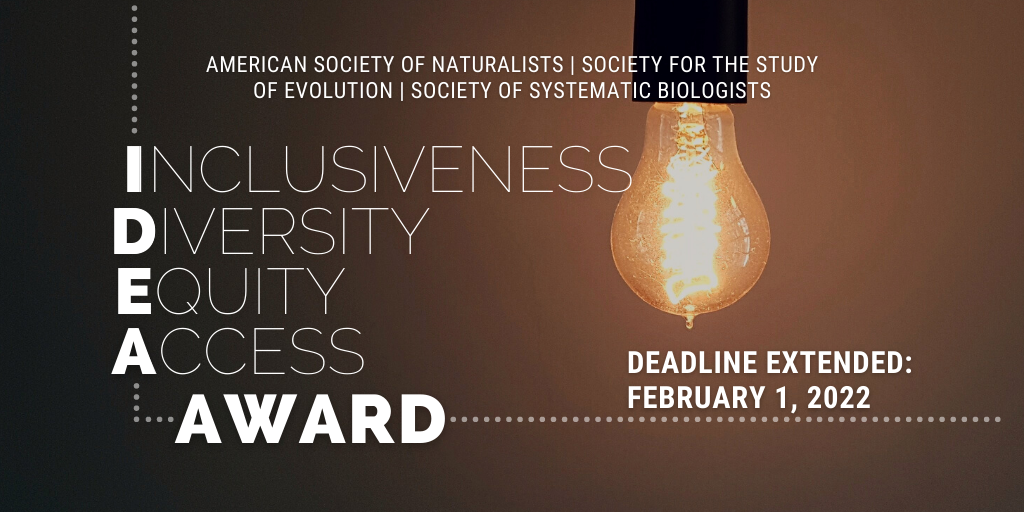 AMERICAN SOCIETY OF NATURALISTS | SOCIETY FOR THE STUDY OF EVOLUTION | SOCIETY OF SYSTEMATIC BIOLOGISTS

INCLUSIVENESS
DIVERSITY
EQUITY
ACCESS
AWARD

DEADLINE EXTENDED: FEBRUARY 1, 2022